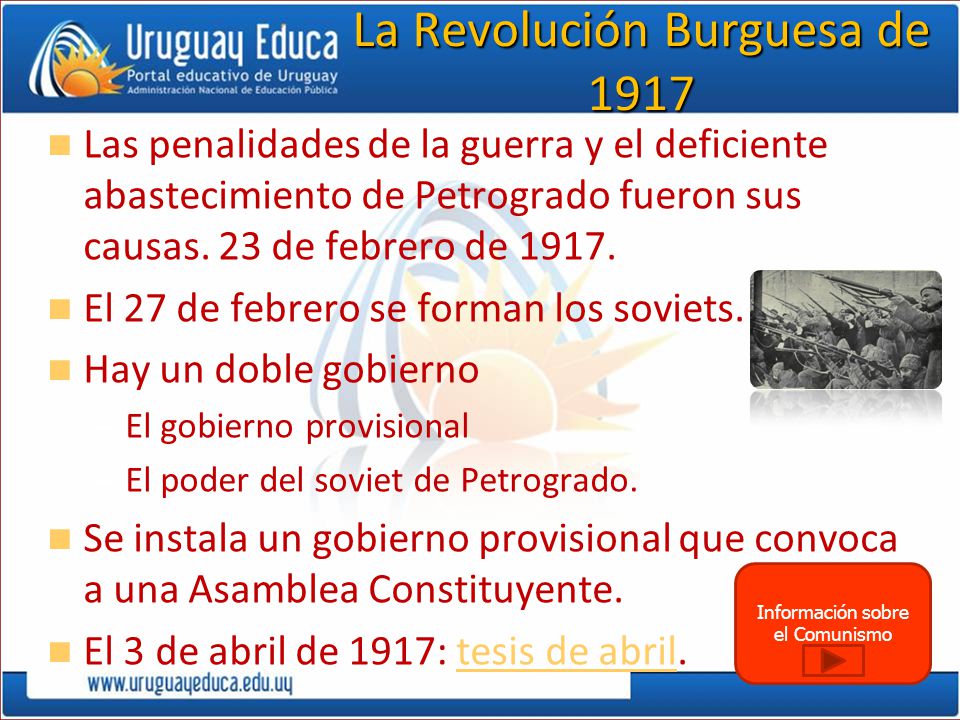 Uruguay Educa
Portal educativo de Uruguay
Administración Nacional de Educación Pública

La Revolución Burguesa de 1917

Las penalidades de la guerra y el deficiente abastecimiento de Petrogrado fueron sus causas. 23 de febrero de 1917.

El 27 de febrero se forman los soviets.

Hay un doble gobierno

El gobierno provisional

El poder del soviet de Petrogrado.

Se instala un gobierno provisional que convoca a una Asamblea Constituyente.

El 3 de abril de 1917: tesis de abril.

Información sobre el Comunismo

www.uruguayeduca.edu.uy